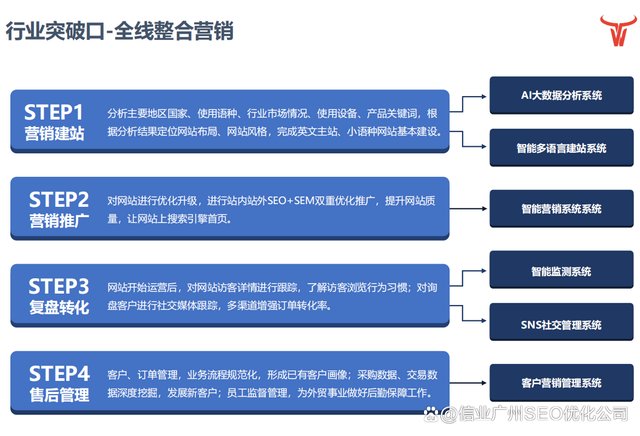 行业突破口-全线整合营销

STEP1
营销建站

分析主要地区国家、使用语种、行业市场情况、使用设备、产品关键词，根据分析结果定位网站布局、网站风格，完成英文主站、小语种网站基本建设。

AI大数据分析系统

智能多语言建站系统

STEP2
营销推广

对网站进行优化升级，进行站内站外SEO+SEM双重优化推广，提升网站质量，让网站上搜索引擎首页。

智能营销系统系统

STEP3
复盘转化

网站开始运营后，对网站访客详情进行跟踪，了解访客浏览行为习惯；对询盘客户进行社交媒体跟踪，多渠道增强订单转化率。

智能监测系统

SNS社交管理系统

STEP4
售后管理

客户、订单管理，业务流程规范化，形成已有客户画像；采购数据、交易数据深度挖掘，发展新客户；员工监督管理，为外贸事业做好后勤保障工作。

客户营销管理系统

@信业广州SEO优化公司